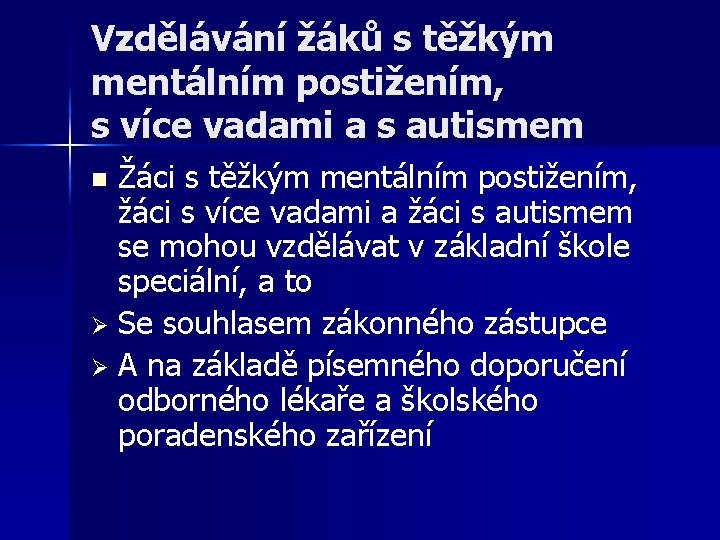 Vzdělávání žáků s těžkým mentálním postižením, s více vadami a s autismem

■ Žáci s těžkým mentálním postižením, žáci s více vadami a žáci s autismem se mohou vzdělávat v základní škole speciální, a to

➢ Se souhlasem zákonného zástupce

➢ A na základě písemného doporučení odborného lékaře a školského poradenského zařízení